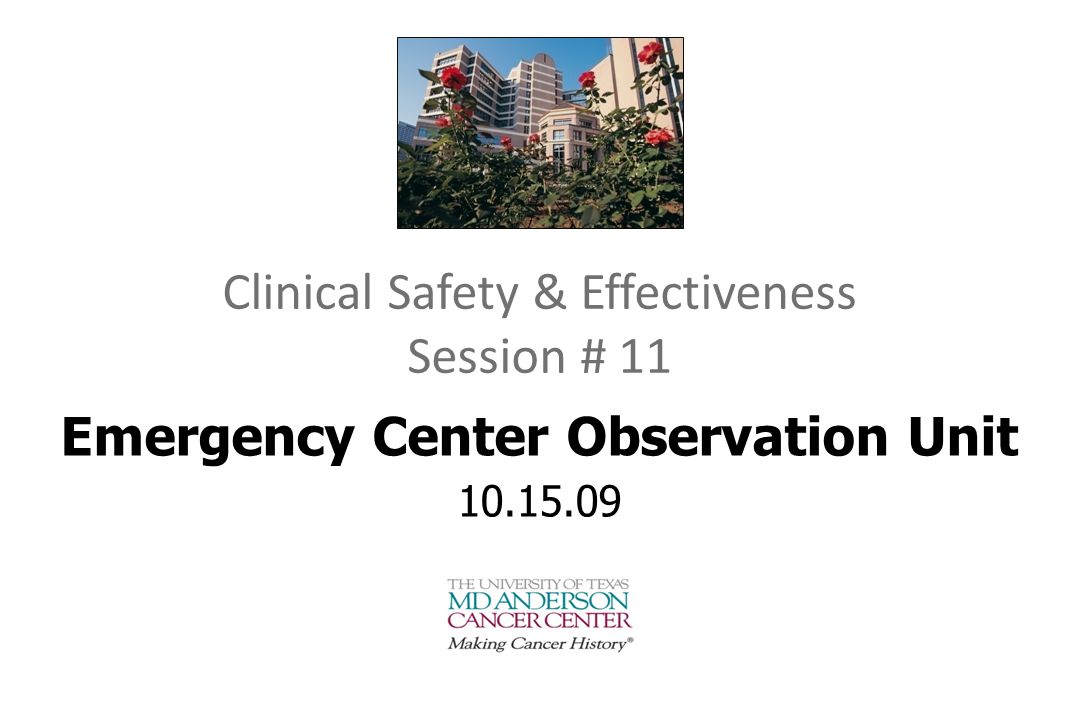 Clinical Safety & Effectiveness
Session # 11

Emergency Center Observation Unit
10.15.09

THE UNIVERSITY OF TEXAS
MD ANDERSON
CANCER CENTER
Making Cancer History®